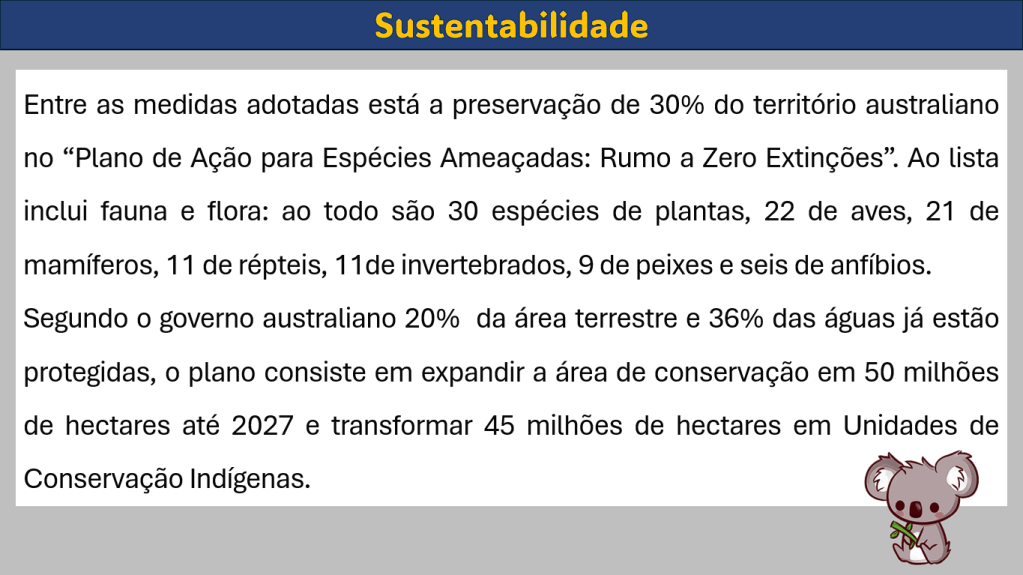 Sustentabilidade

Entre as medidas adotadas está a preservação de 30% do território australiano no “Plano de Ação para Espécies Ameaçadas: Rumo a Zero Extinções”. Ao lista inclui fauna e flora: ao todo são 30 espécies de plantas, 22 de aves, 21 de mamíferos, 11 de répteis, 11de invertebrados, 9 de peixes e seis de anfíbios.

Segundo o governo australiano 20% da área terrestre e 36% das águas já estão protegidas, o plano consiste em expandir a área de conservação em 50 milhões de hectares até 2027 e transformar 45 milhões de hectares em Unidades de Conservação Indígenas.